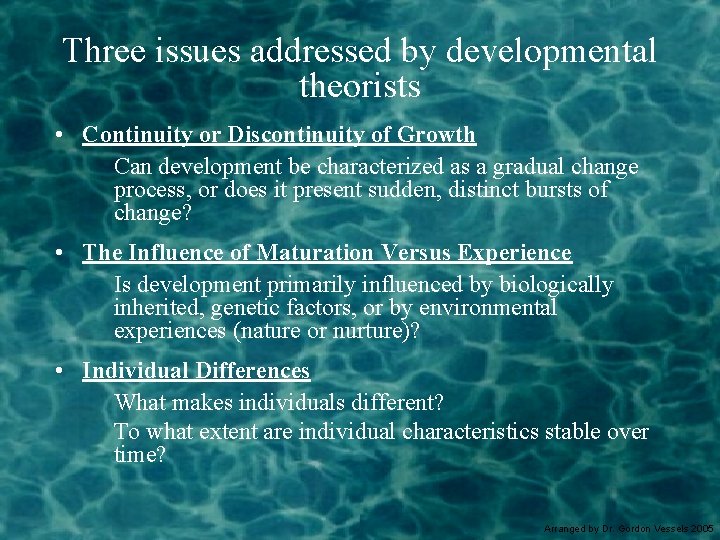 Three issues addressed by developmental theorists

• Continuity or Discontinuity of Growth

Can development be characterized as a gradual change process, or does it present sudden, distinct bursts of change?

• The Influence of Maturation Versus Experience

Is development primarily influenced by biologically inherited, genetic factors, or by environmental experiences (nature or nurture)?

• Individual Differences

What makes individuals different?

To what extent are individual characteristics stable over time?

Arranged by Dr. Gordon Vessels 2005